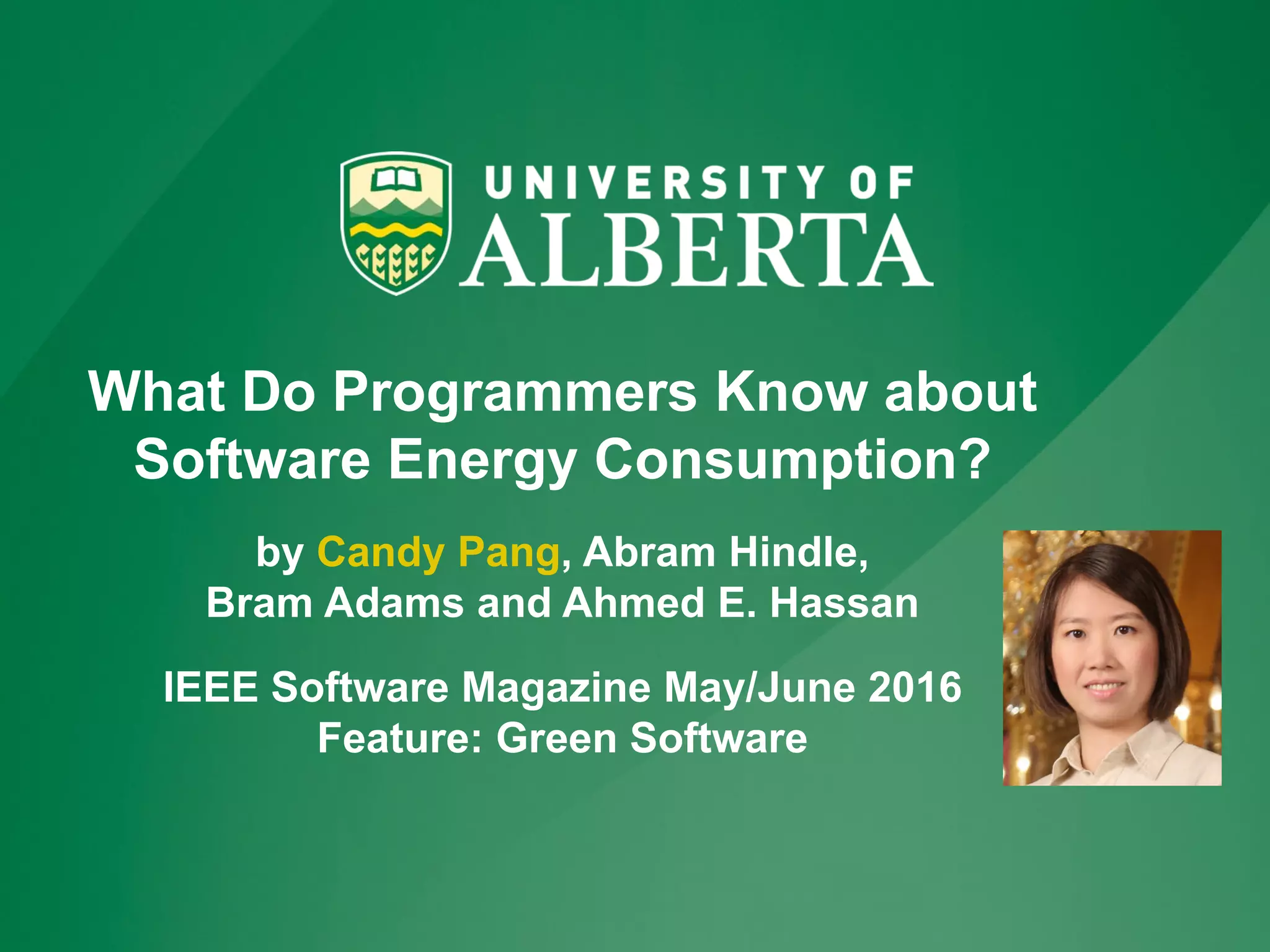 UNIVERSITY OF
ALBERTA

What Do Programmers Know about Software Energy Consumption?

by Candy Pang, Abram Hindle, Bram Adams and Ahmed E. Hassan

IEEE Software Magazine May/June 2016
Feature: Green Software